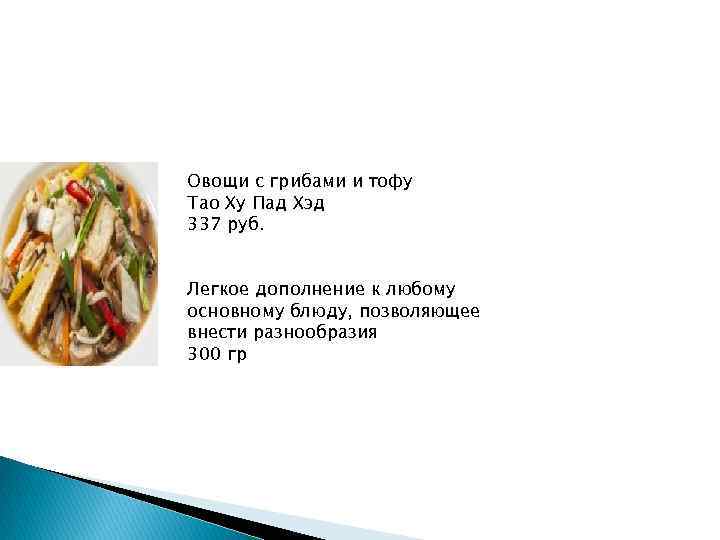 Овощи с грибами и тофу
Тао Ху Пад Хэд
337 руб.

Легкое дополнение к любому основному блюду, позволяющее внести разнообразия
300 гр